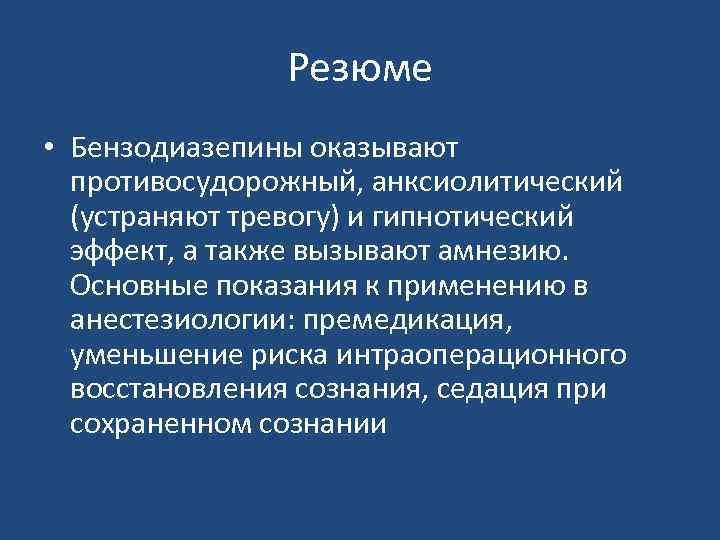 Резюме

• Бензодиазепины оказывают противосудорожный, анксиолитический (устраняют тревогу) и гипнотический эффект, а также вызывают амнезию. Основные показания к применению в анестезиологии: премедикация, уменьшение риска интраоперационного восстановления сознания, седация при сохраненном сознании